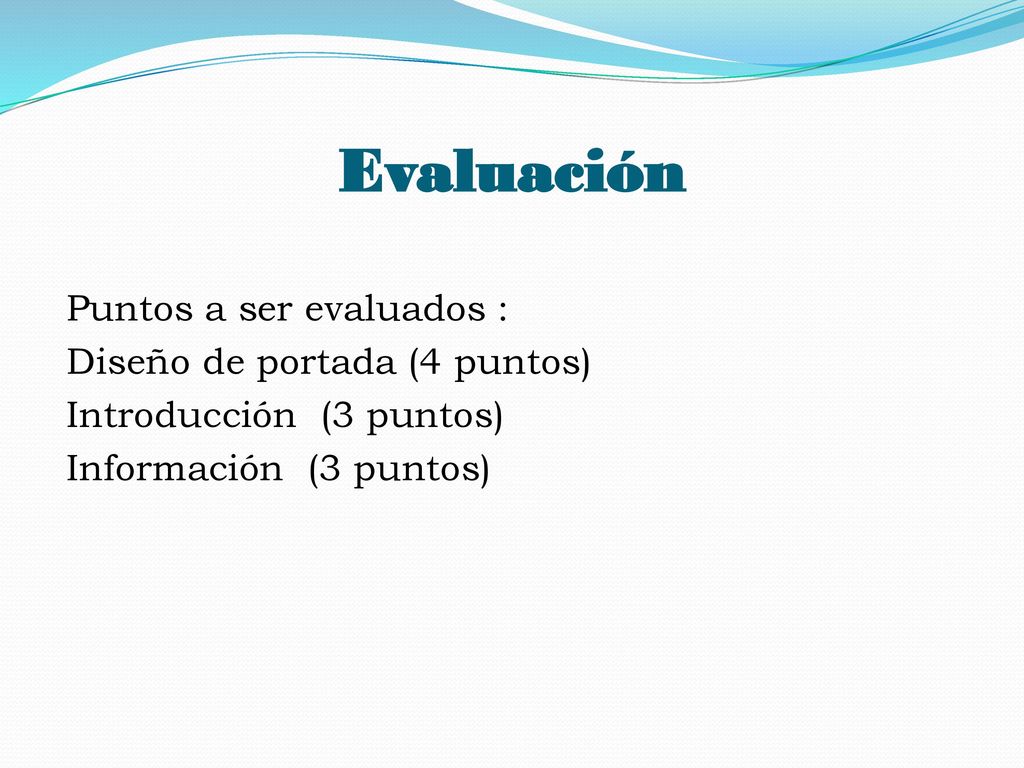 Evaluación

Puntos a ser evaluados :
Diseño de portada (4 puntos)
Introducción (3 puntos)
Información (3 puntos)